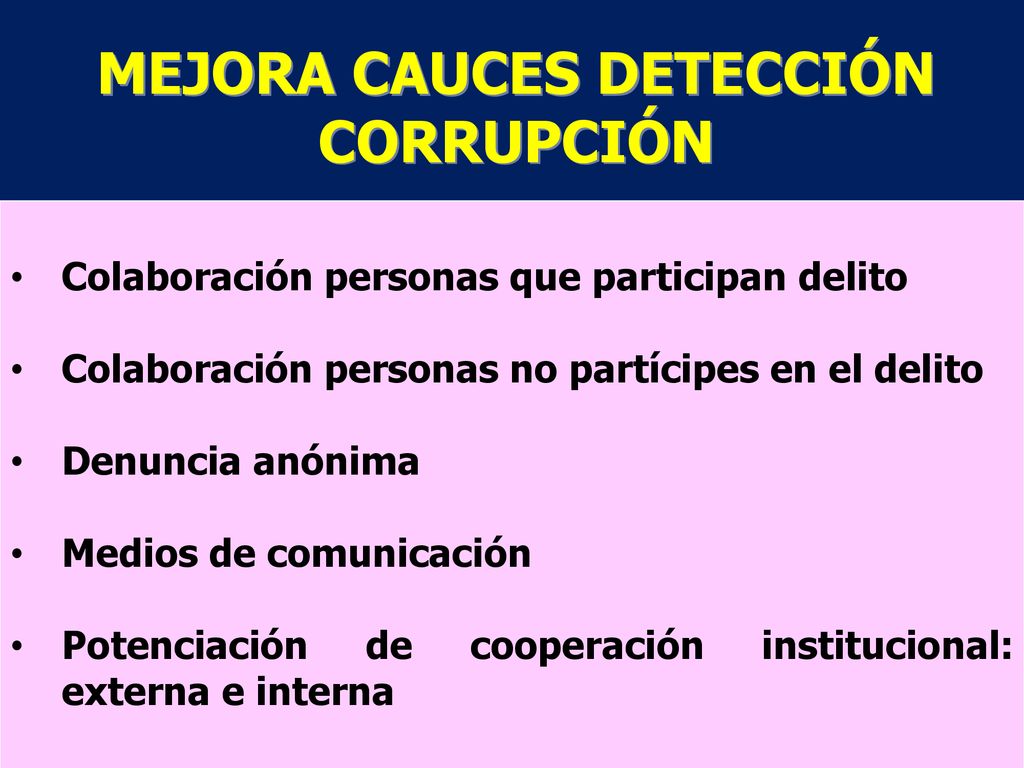 MEJORA CAUCES DETECCIÓN CORRUPCIÓN

• Colaboración personas que participan delito

• Colaboración personas no partícipes en el delito

• Denuncia anónima

• Medios de comunicación

• Potenciación de cooperación institucional: externa e interna